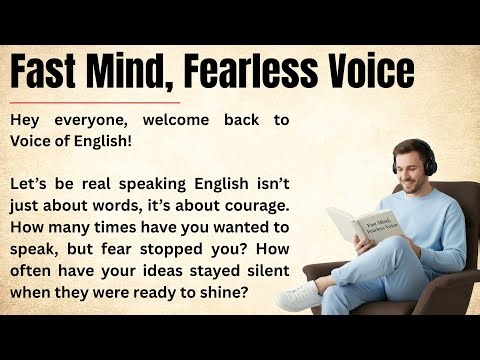 Fast Mind, Fearless Voice

Hey everyone, welcome back to Voice of English!

Let's be real speaking English isn't just about words, it's about courage. How many times have you wanted to speak, but fear stopped you? How often have your ideas stayed silent when they were ready to shine?

Fast Mind, Fearless Voice